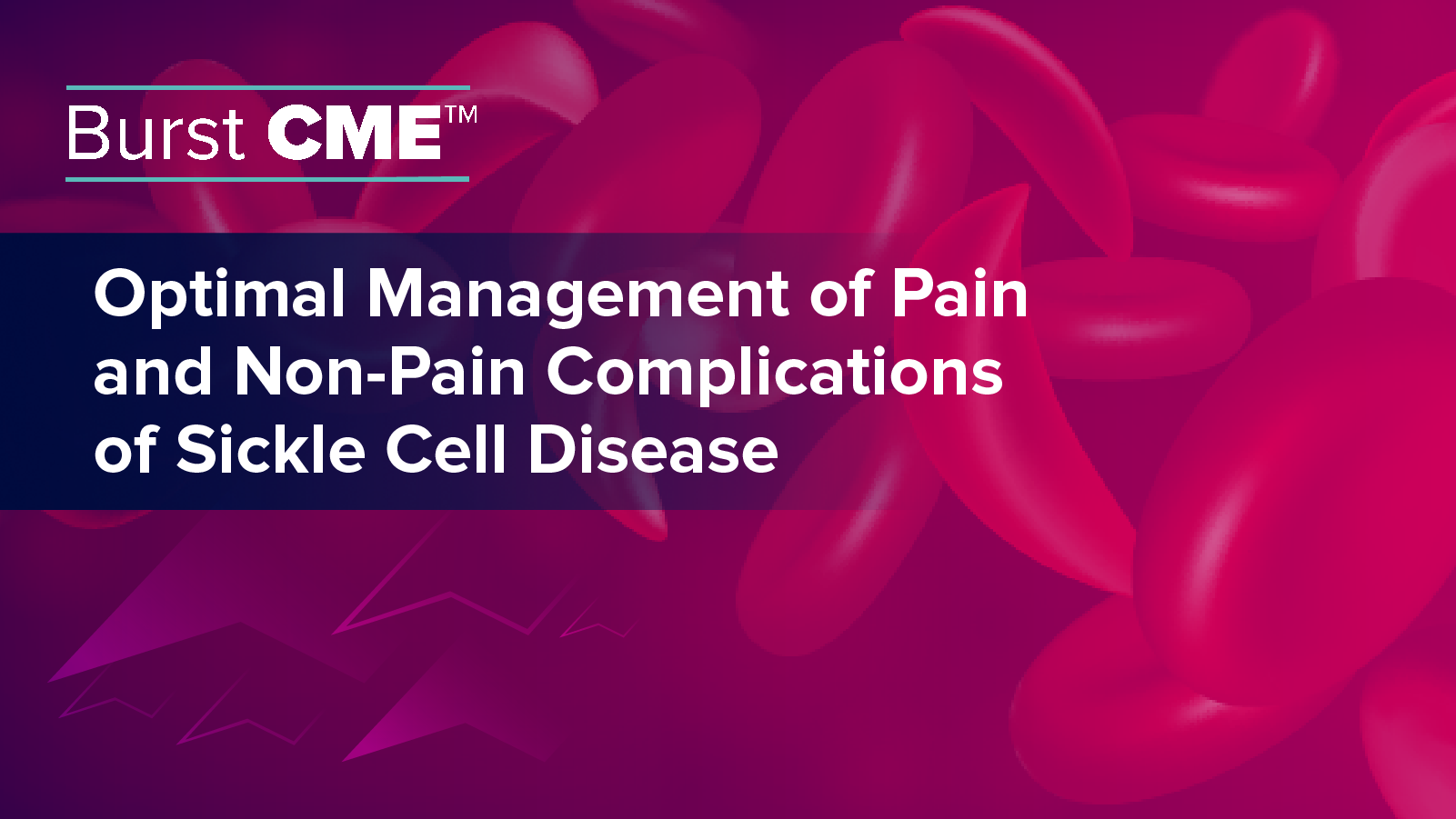 Burst CME™

Optimal Management of Pain and Non-Pain Complications of Sickle Cell Disease